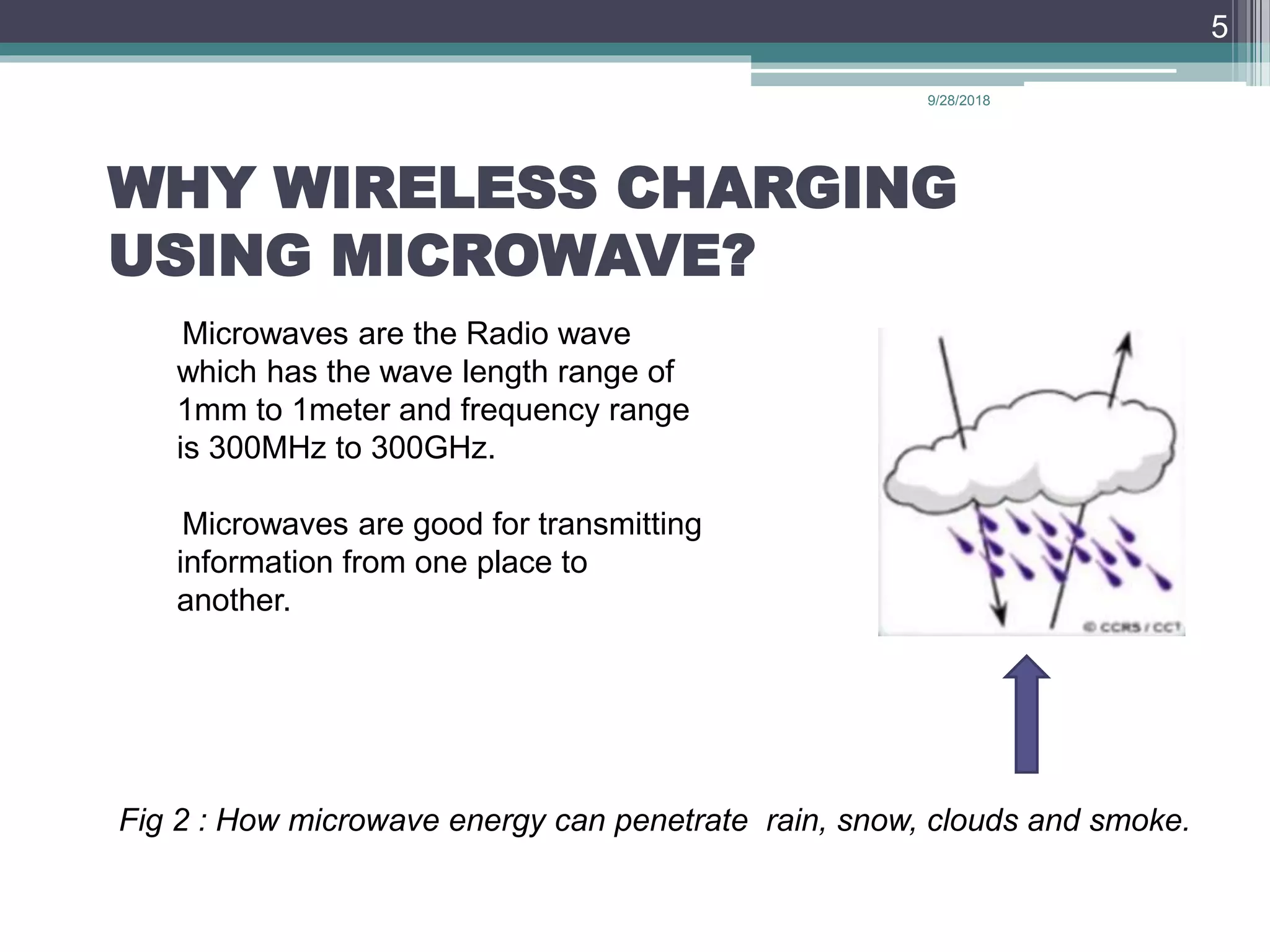 5

9/28/2018

WHY WIRELESS CHARGING USING MICROWAVE?

Microwaves are the Radio wave which has the wave length range of 1mm to 1meter and frequency range is 300MHz to 300GHz.

Microwaves are good for transmitting information from one place to another.

© CCRS / CCT

Fig 2 : How microwave energy can penetrate rain, snow, clouds and smoke.